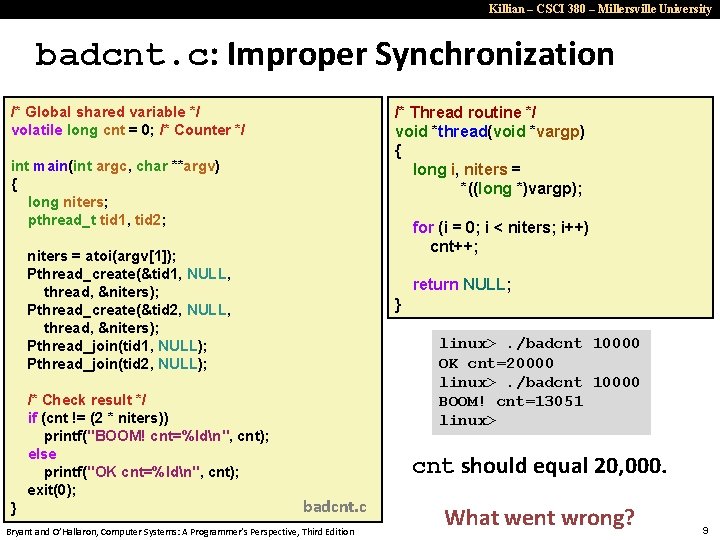 Killian – CSCI 380 – Millersville University

badcnt.c: Improper Synchronization

/* Global shared variable */
volatile long cnt = 0; /* Counter */

int main(int argc, char **argv)
{
long niters;
pthread_t tid1, tid2;

niters = atoi(argv[1]);
Pthread_create(&tid1, NULL,
thread, &niters);
Pthread_create(&tid2, NULL,
thread, &niters);
Pthread_join(tid1, NULL);
Pthread_join(tid2, NULL);

/* Check result */
if (cnt != (2 * niters))
printf("BOOM! cnt=%ld\n", cnt);
else
printf("OK cnt=%ld\n", cnt);
exit(0);
}

badcnt.c

/* Thread routine */
void *thread(void *vargp)
{
long i, niters =
*((long *)vargp);

for (i = 0; i < niters; i++)
cnt++;

return NULL;
}

linux> ./badcnt 10000
OK cnt=20000
linux> ./badcnt 10000
BOOM! cnt=13051
linux>

cnt should equal 20,000.

What went wrong?

Bryant and O'Hallaron, Computer Systems: A Programmer's Perspective, Third Edition

9